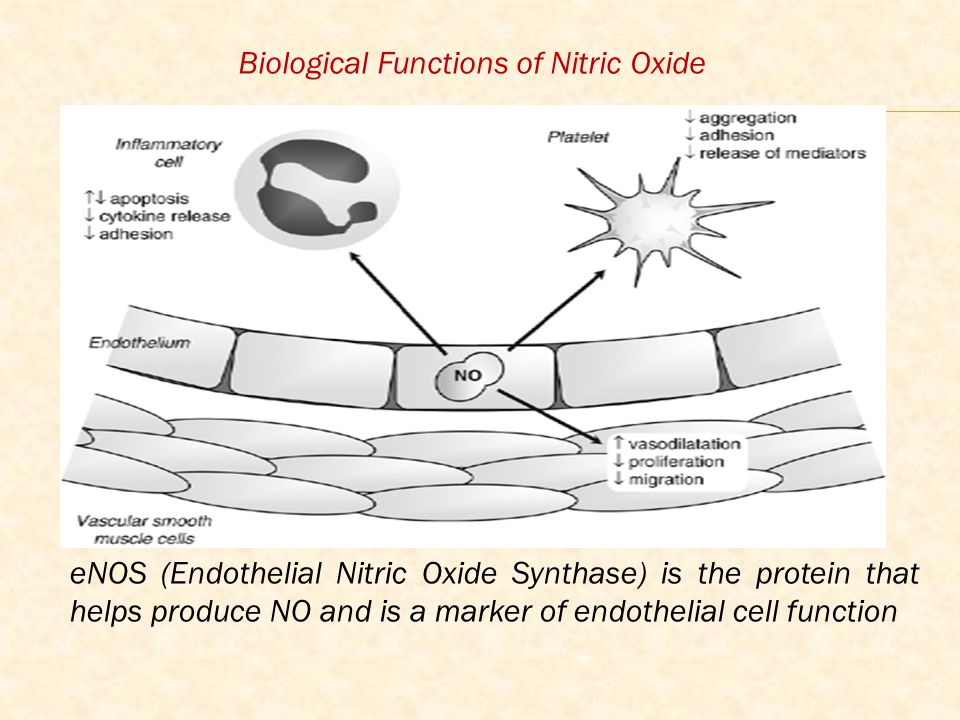 Biological Functions of Nitric Oxide

Inflammatory cell

↑↓ apoptosis
↓ cytokine release
↓ adhesion

Platelet

↓ aggregation
↓ adhesion
↓ release of mediators

Endothelium

NO

↑ vasodilatation
↓ proliferation
↓ migration

Vascular smooth muscle cells

eNOS (Endothelial Nitric Oxide Synthase) is the protein that helps produce NO and is a marker of endothelial cell function